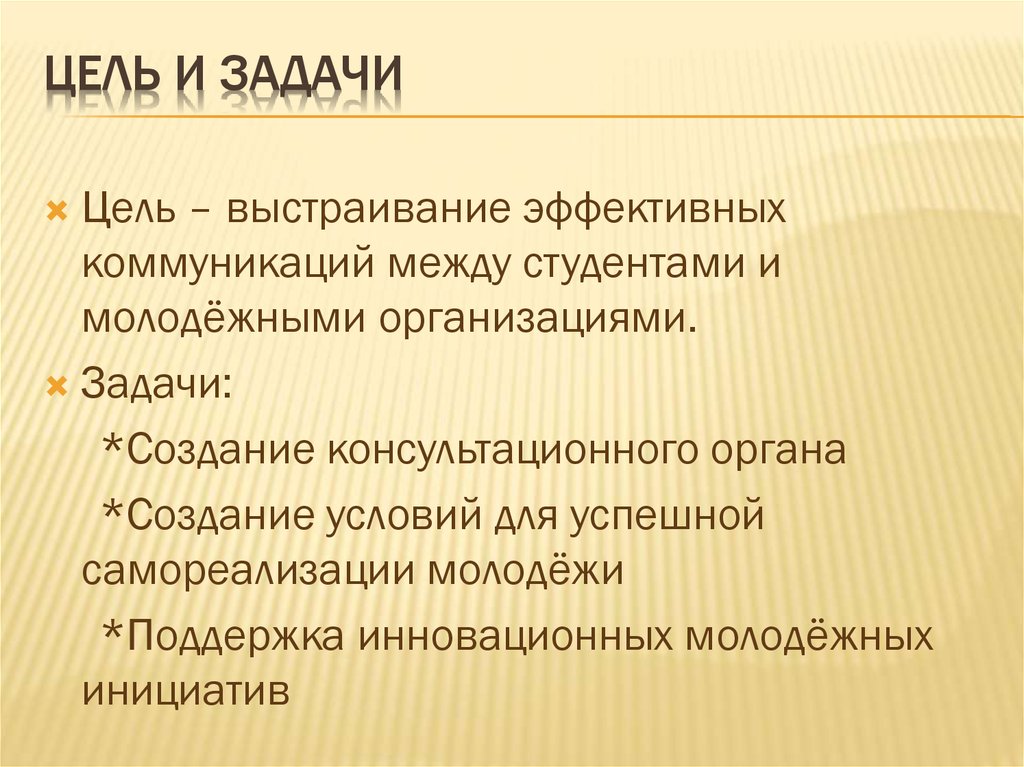 ЦЕЛЬ И ЗАДАЧИ

Цель – выстраивание эффективных коммуникаций между студентами и молодёжными организациями.

Задачи:

*Создание консультационного органа

*Создание условий для успешной самореализации молодёжи

*Поддержка инновационных молодёжных инициатив